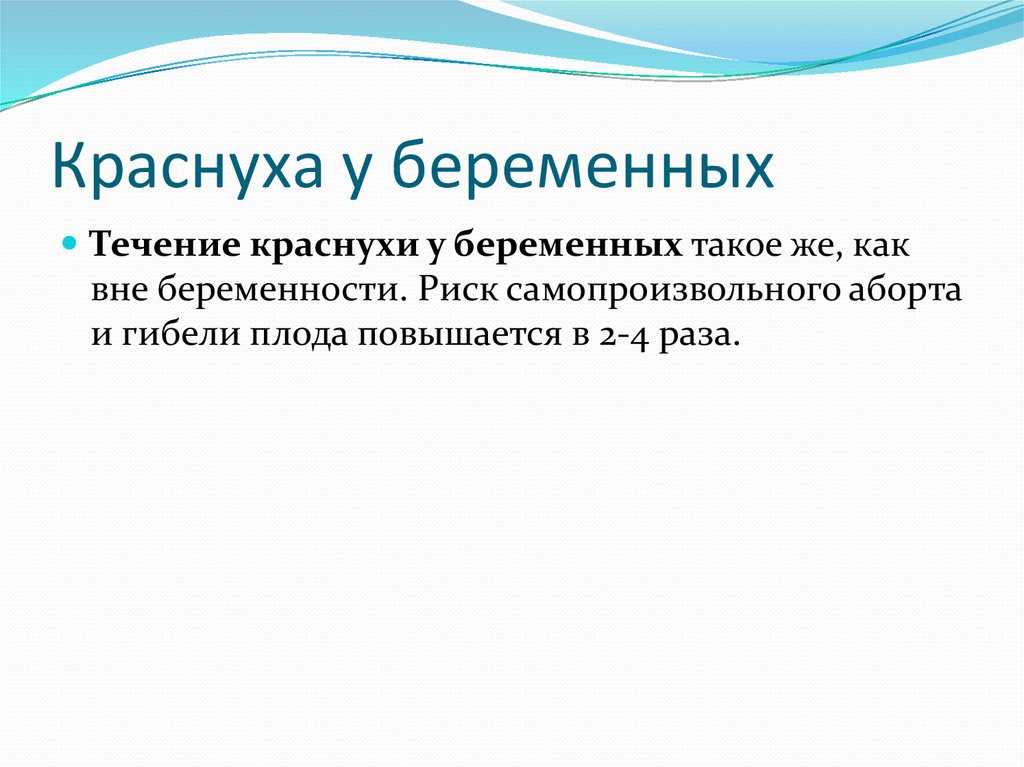 Краснуха у беременных

Течение краснухи у беременных такое же, как вне беременности. Риск самопроизвольного аборта и гибели плода повышается в 2-4 раза.